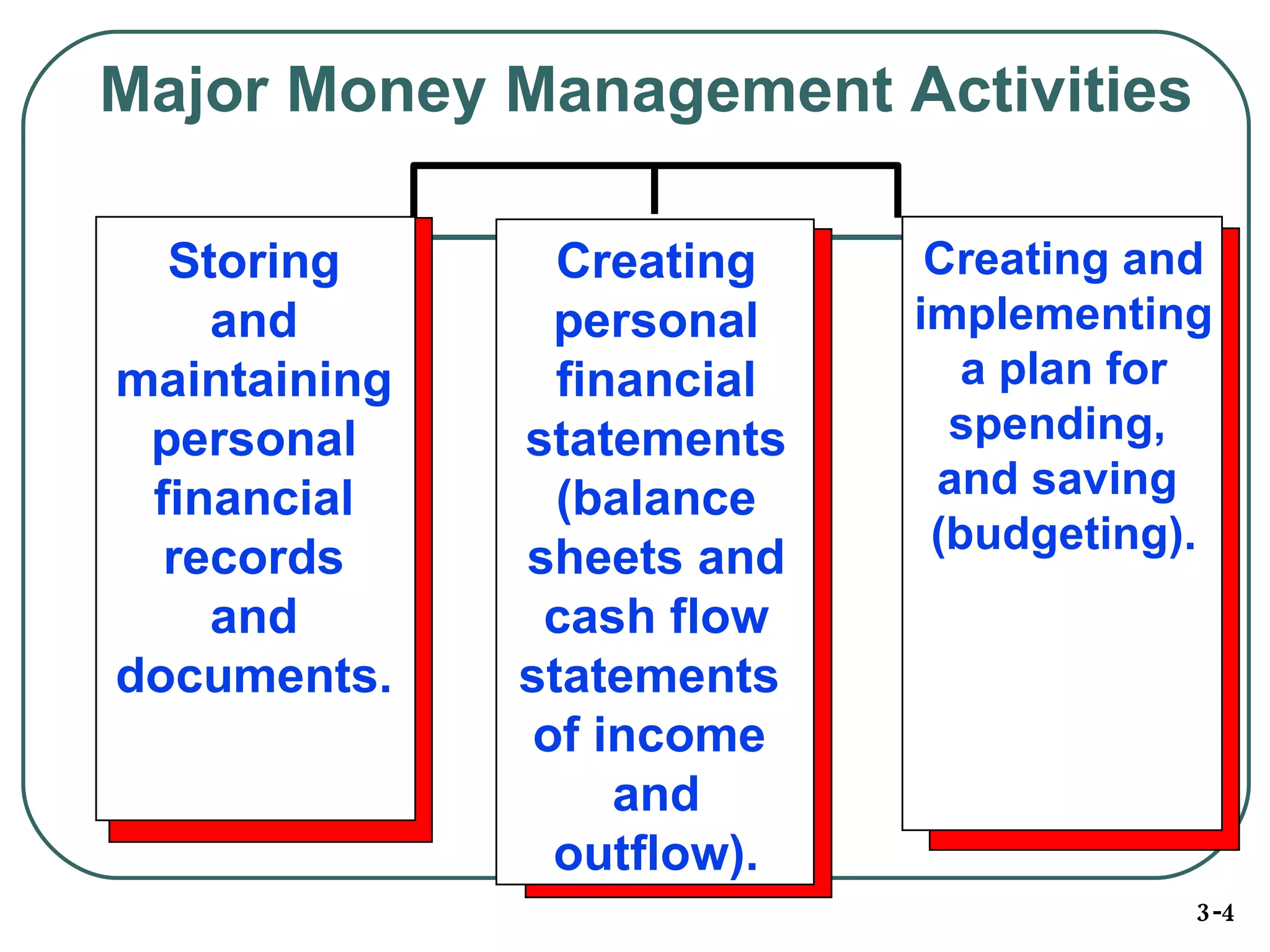 Major Money Management Activities

Storing and maintaining personal financial records and documents.

Creating personal financial statements (balance sheets and cash flow statements of income and outflow).

Creating and implementing a plan for spending, and saving (budgeting).

3-4